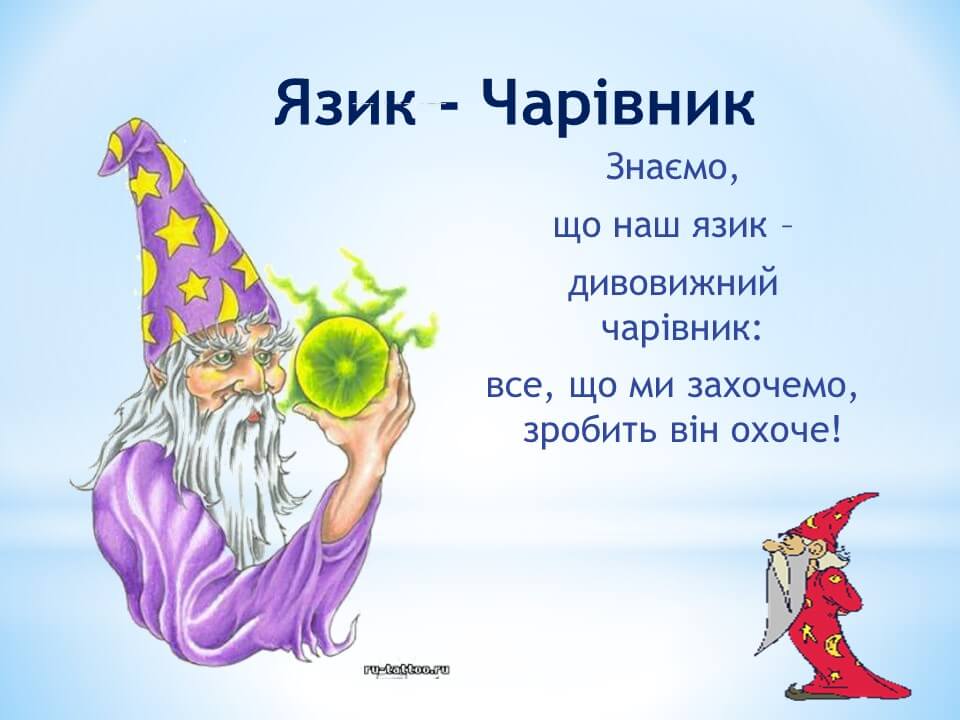 Язик - Чарівник

Знаємо,
що наш язик –
дивовижний
чарівник:
все, що ми захочемо,
зробить він охоче!

ru-tattoo.ru